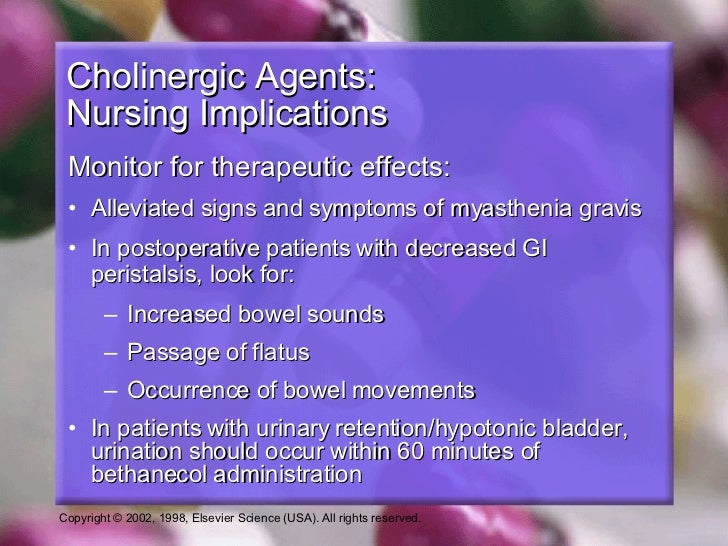 Cholinergic Agents: Nursing Implications

Monitor for therapeutic effects:

• Alleviated signs and symptoms of myasthenia gravis

• In postoperative patients with decreased GI peristalsis, look for:

– Increased bowel sounds

– Passage of flatus

– Occurrence of bowel movements

• In patients with urinary retention/hypotonic bladder, urination should occur within 60 minutes of bethanecol administration

Copyright © 2002, 1998, Elsevier Science (USA). All rights reserved.